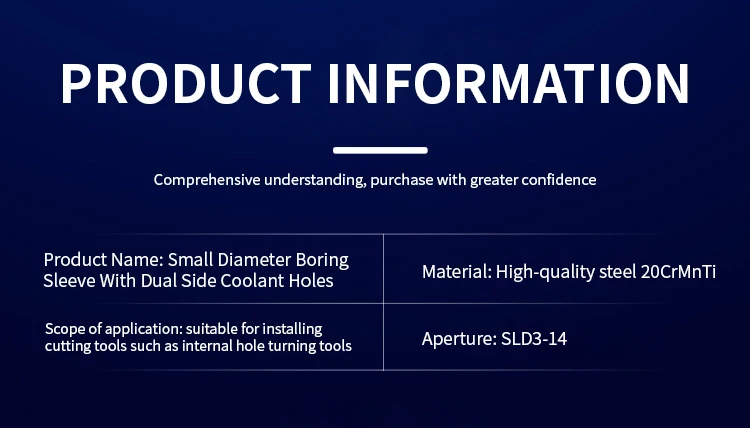 PRODUCT INFORMATION

Comprehensive understanding, purchase with greater confidence

| Product Name: Small Diameter Boring Sleeve With Dual Side Coolant Holes | Material: High-quality steel 20CrMnTi |
|---|---|
| Scope of application: suitable for installing cutting tools such as internal hole turning tools | Aperture: SLD3-14 |